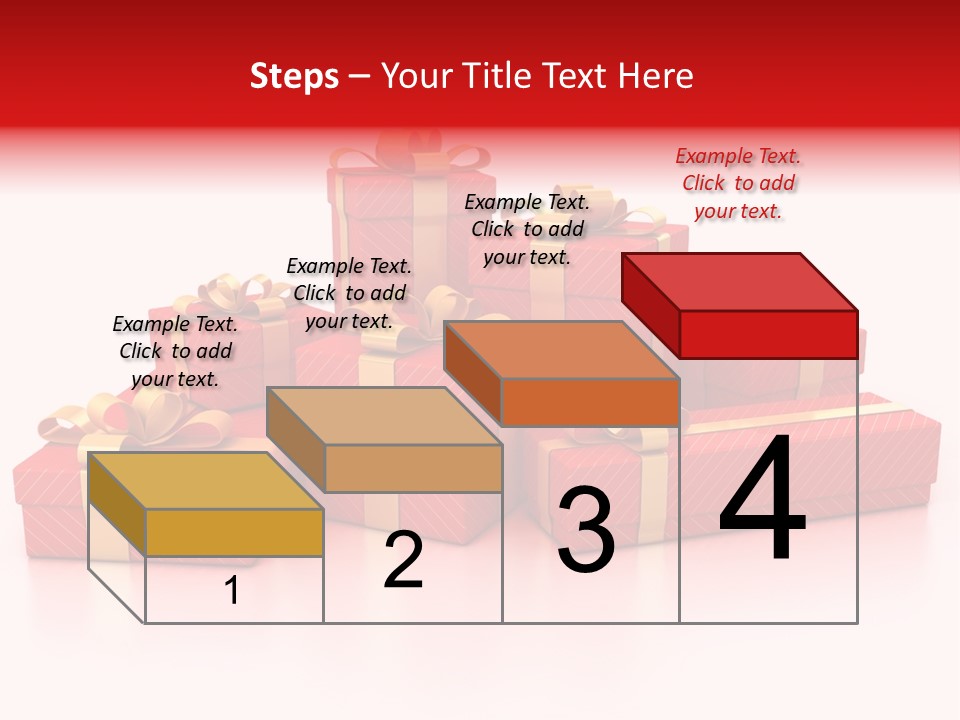 Steps – Your Title Text Here

Example Text. Click to add your text.

Example Text. Click to add your text.

Example Text. Click to add your text.

Example Text. Click to add your text.

1

2

3

4